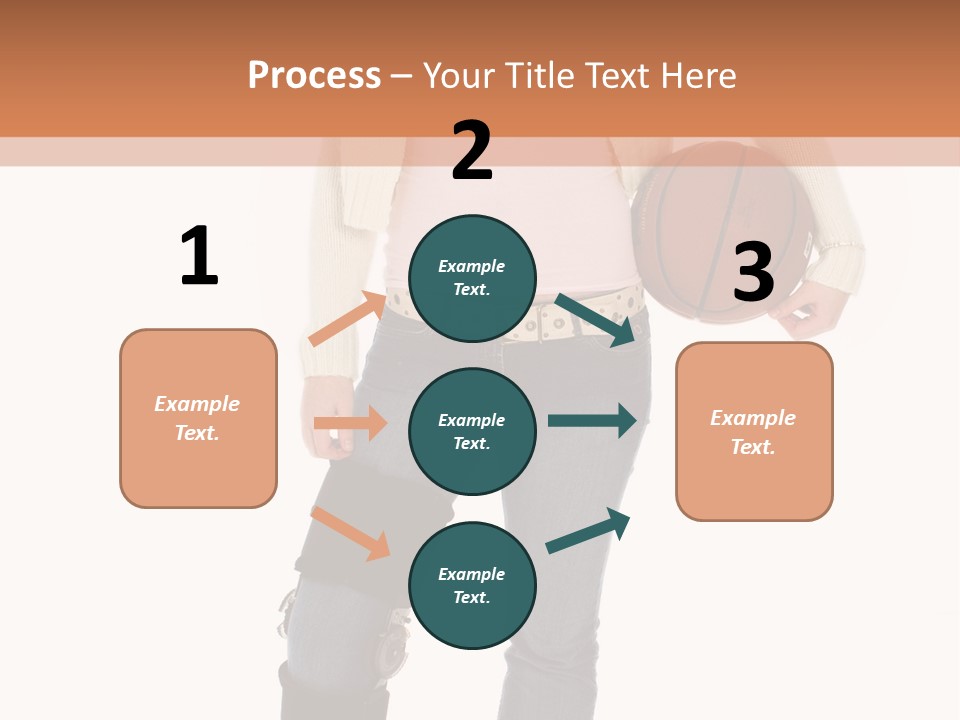 Process – Your Title Text Here

1

Example Text.

2

Example Text.

Example Text.

Example Text.

3

Example Text.